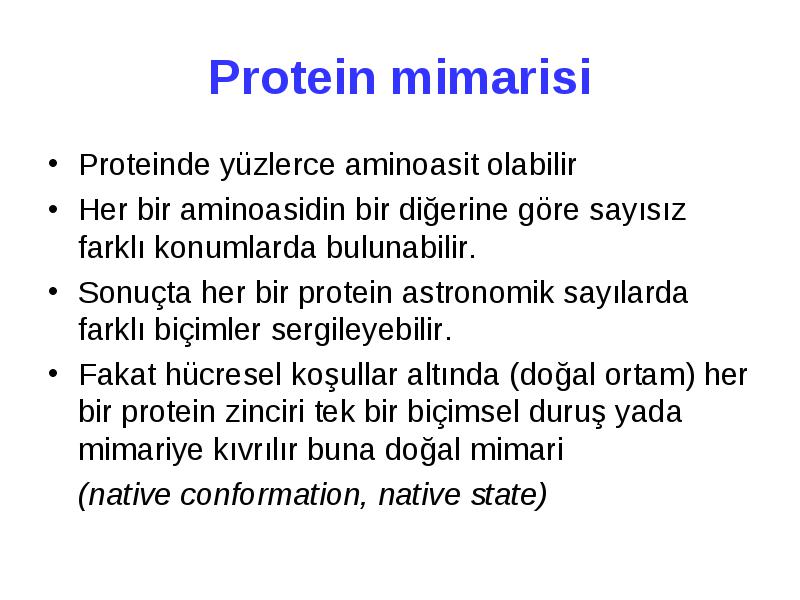 Protein mimarisi

• Proteinde yüzlerce aminoasit olabilir
• Her bir aminoasidin bir diğerine göre sayısız farklı konumlarda bulunabilir.
• Sonuçta her bir protein astronomik sayılarda farklı biçimler sergileyebilir.
• Fakat hücresel koşullar altında (doğal ortam) her bir protein zinciri tek bir biçimsel duruş yada mimariye kıvrılır buna doğal mimari

(native conformation, native state)